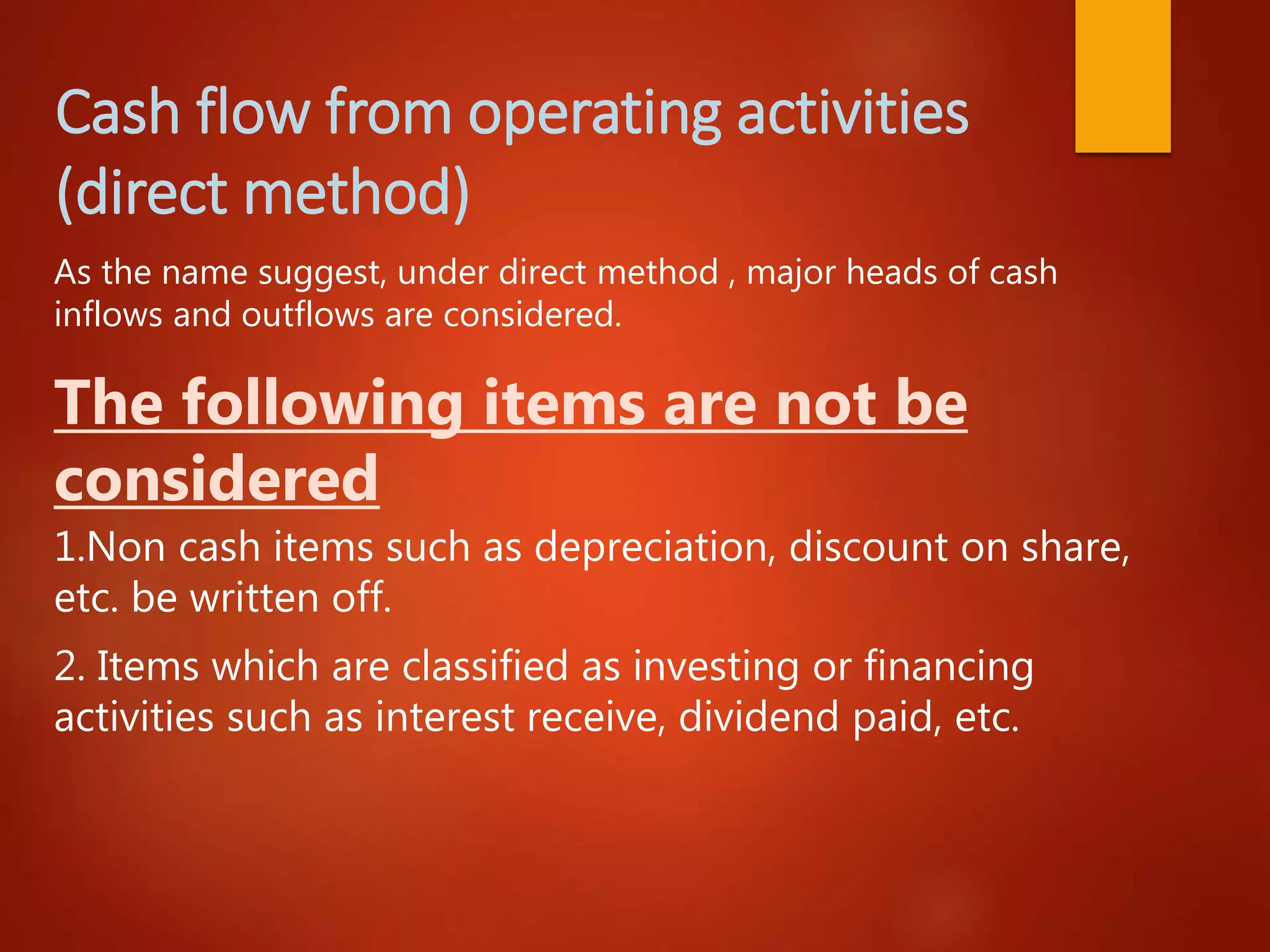 Cash flow from operating activities (direct method)

As the name suggest, under direct method , major heads of cash inflows and outflows are considered.

The following items are not be considered

1.Non cash items such as depreciation, discount on share, etc. be written off.

2. Items which are classified as investing or financing activities such as interest receive, dividend paid, etc.